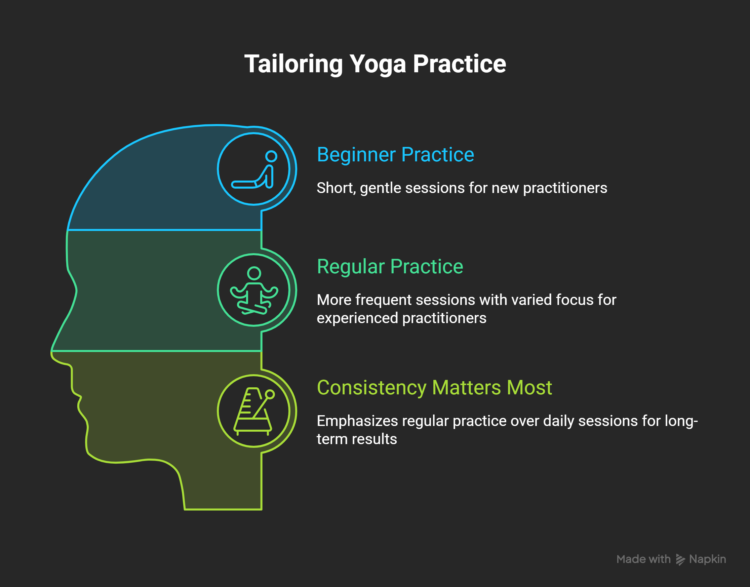 Tailoring Yoga Practice

Beginner Practice

Short, gentle sessions for new practitioners

Regular Practice

More frequent sessions with varied focus for experienced practitioners

Consistency Matters Most

Emphasizes regular practice over daily sessions for long-term results

Made with Napkin